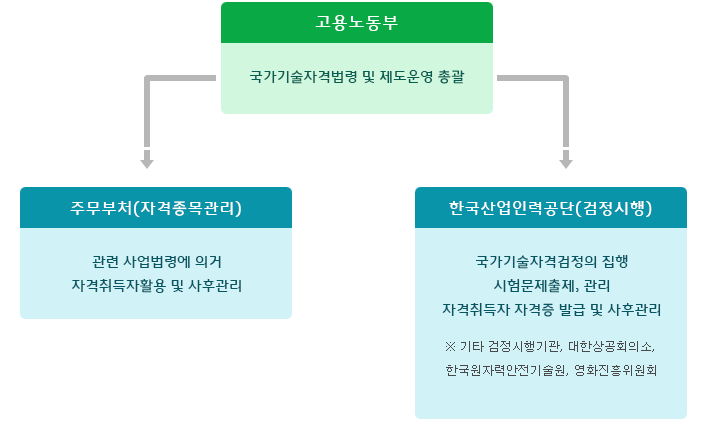 고용노동부

국가기술자격법령 및 제도운영 총괄

주무부처(자격종목관리)

관련 사업법령에 의거
자격취득자활용 및 사후관리

한국산업인력공단(검정시행)

국가기술자격검정의 집행
시험문제출제, 관리
자격취득자 자격증 발급 및 사후관리

※ 기타 검정시행기관, 대한상공회의소,
한국원자력안전기술원, 영화진흥위원회